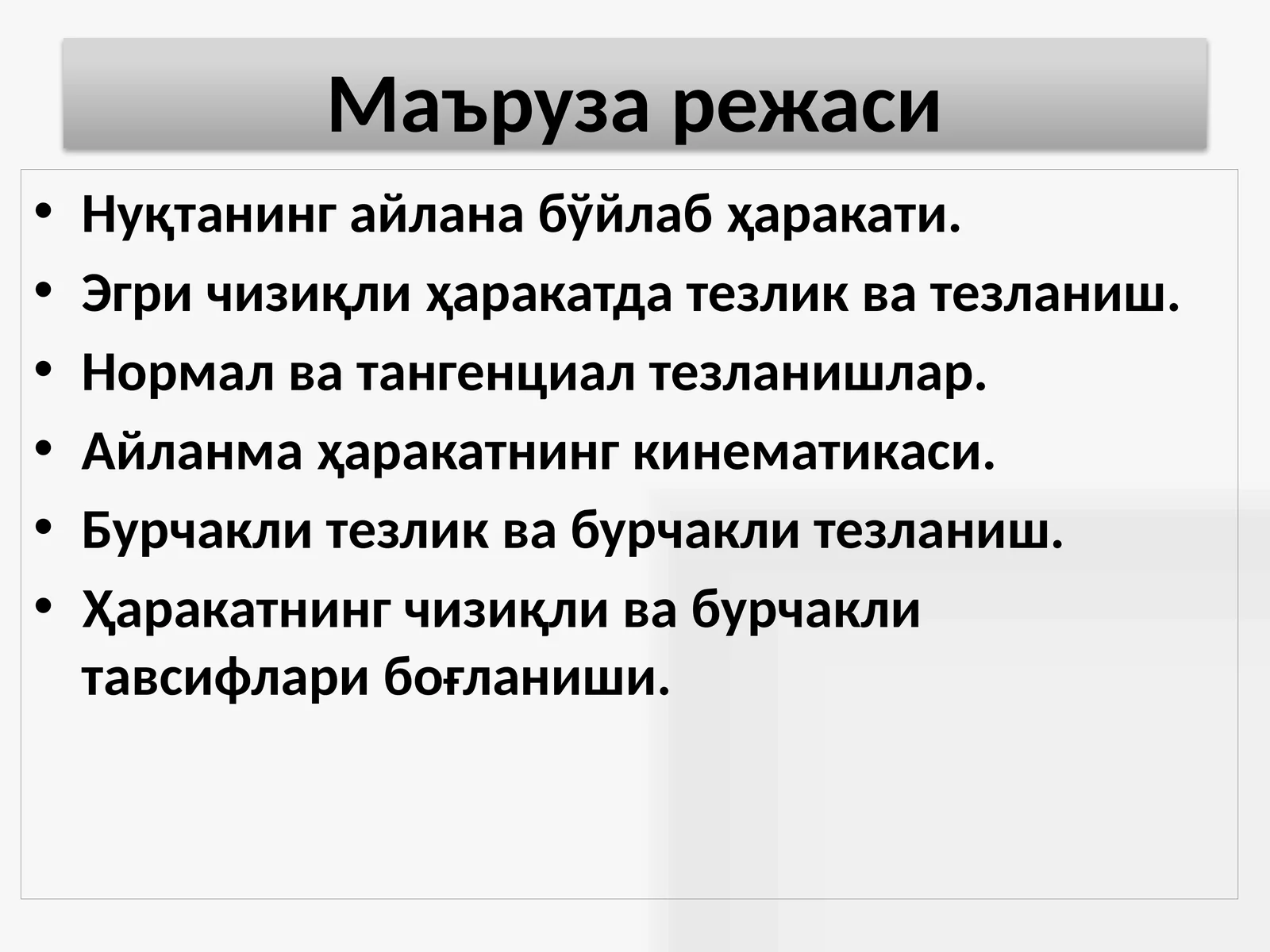 Маъруза режаси

• Нуқтанинг айлана бўйлаб ҳаракати.
• Эгри чизиқли ҳаракатда тезлик ва тезланиш.
• Нормал ва тангенциал тезланишлар.
• Айланма ҳаракатнинг кинематикаси.
• Бурчакли тезлик ва бурчакли тезланиш.
• Ҳаракатнинг чизиқли ва бурчакли тавсифлари боғланиши.